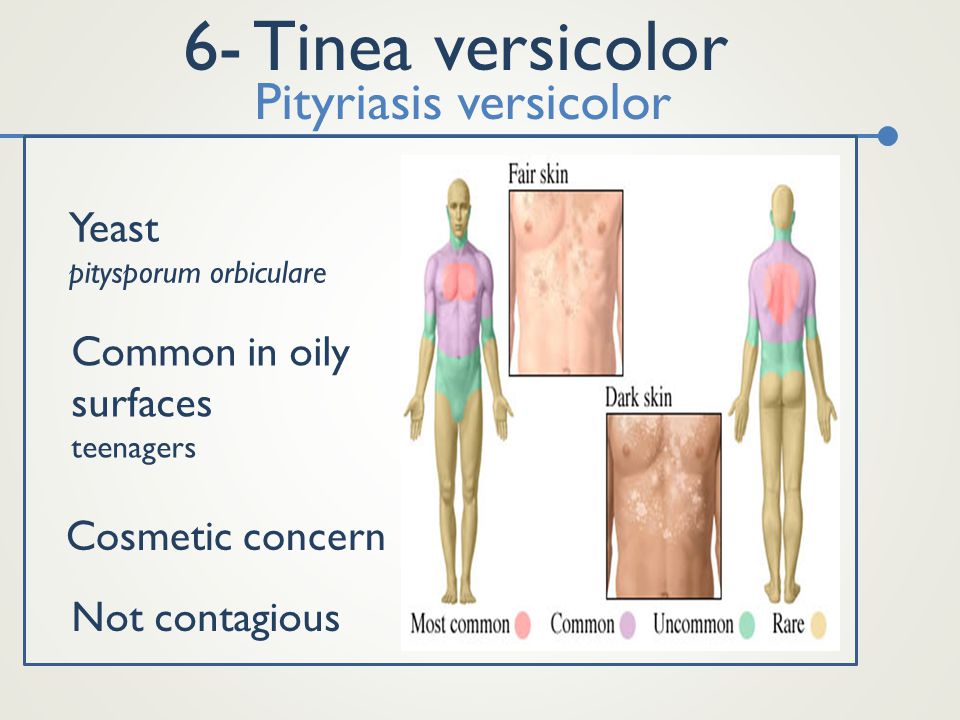 6- Tinea versicolor
Pityriasis versicolor

Yeast
pitysporum orbiculare

Common in oily surfaces
teenagers

Cosmetic concern

Not contagious

Fair skin

Dark skin

Most common Common Uncommon Rare